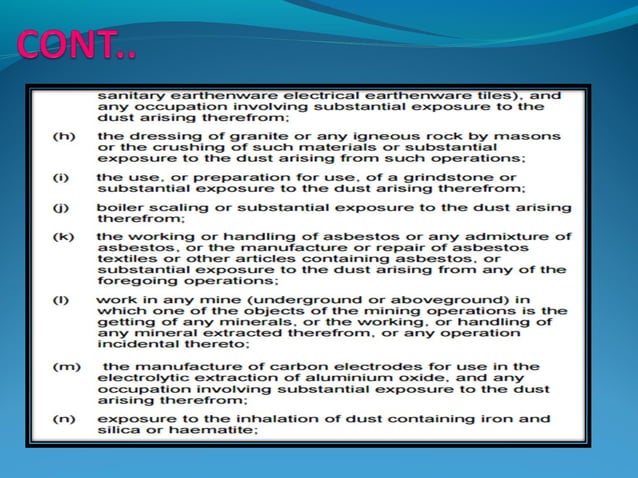 CONT..

sanitary earthenware electrical earthenware tiles), and any occupation involving substantial exposure to the dust arising therefrom;

(h) the dressing of granite or any igneous rock by masons or the crushing of such materials or substantial exposure to the dust arising from such operations;

(i) the use, or preparation for use, of a grindstone or substantial exposure to the dust arising therefrom;

(j) boiler scaling or substantial exposure to the dust arising therefrom;

(k) the working or handling of asbestos or any admixture of asbestos, or the manufacture or repair of asbestos textiles or other articles containing asbestos, or substantial exposure to the dust arising from any of the foregoing operations;

(l) work in any mine (underground or aboveground) in which one of the objects of the mining operations is the getting of any minerals, or the working, or handling of any mineral extracted therefrom, or any operation incidental thereto;

(m) the manufacture of carbon electrodes for use in the electrolytic extraction of aluminium oxide, and any occupation involving substantial exposure to the dust arising therefrom;

(n) exposure to the inhalation of dust containing iron and silica or haematite;